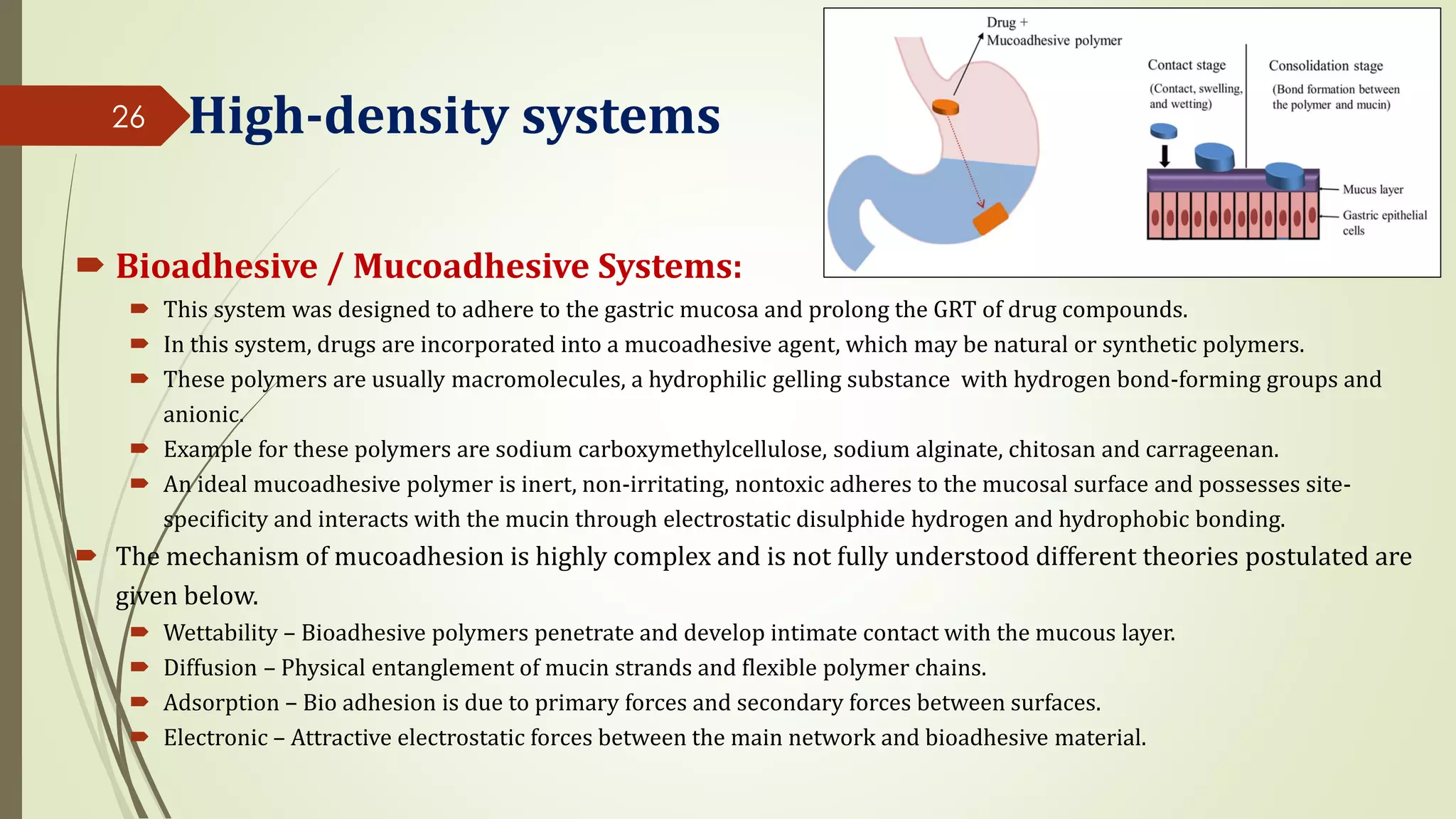 26

High-density systems

Drug + Mucoadhesive polymer

Contact stage
(Contact, swelling, and wetting)

Consolidation stage
(Bond formation between the polymer and mucin)

Mucus layer

Gastric epithelial cells

Bioadhesive / Mucoadhesive Systems:

This system was designed to adhere to the gastric mucosa and prolong the GRT of drug compounds.

In this system, drugs are incorporated into a mucoadhesive agent, which may be natural or synthetic polymers.

These polymers are usually macromolecules, a hydrophilic gelling substance with hydrogen bond-forming groups and anionic.

Example for these polymers are sodium carboxymethylcellulose, sodium alginate, chitosan and carrageenan.

An ideal mucoadhesive polymer is inert, non-irritating, nontoxic adheres to the mucosal surface and possesses site-specificity and interacts with the mucin through electrostatic disulphide hydrogen and hydrophobic bonding.

The mechanism of mucoadhesion is highly complex and is not fully understood different theories postulated are given below.

Wettability – Bioadhesive polymers penetrate and develop intimate contact with the mucous layer.

Diffusion – Physical entanglement of mucin strands and flexible polymer chains.

Adsorption – Bio adhesion is due to primary forces and secondary forces between surfaces.

Electronic – Attractive electrostatic forces between the main network and bioadhesive material.